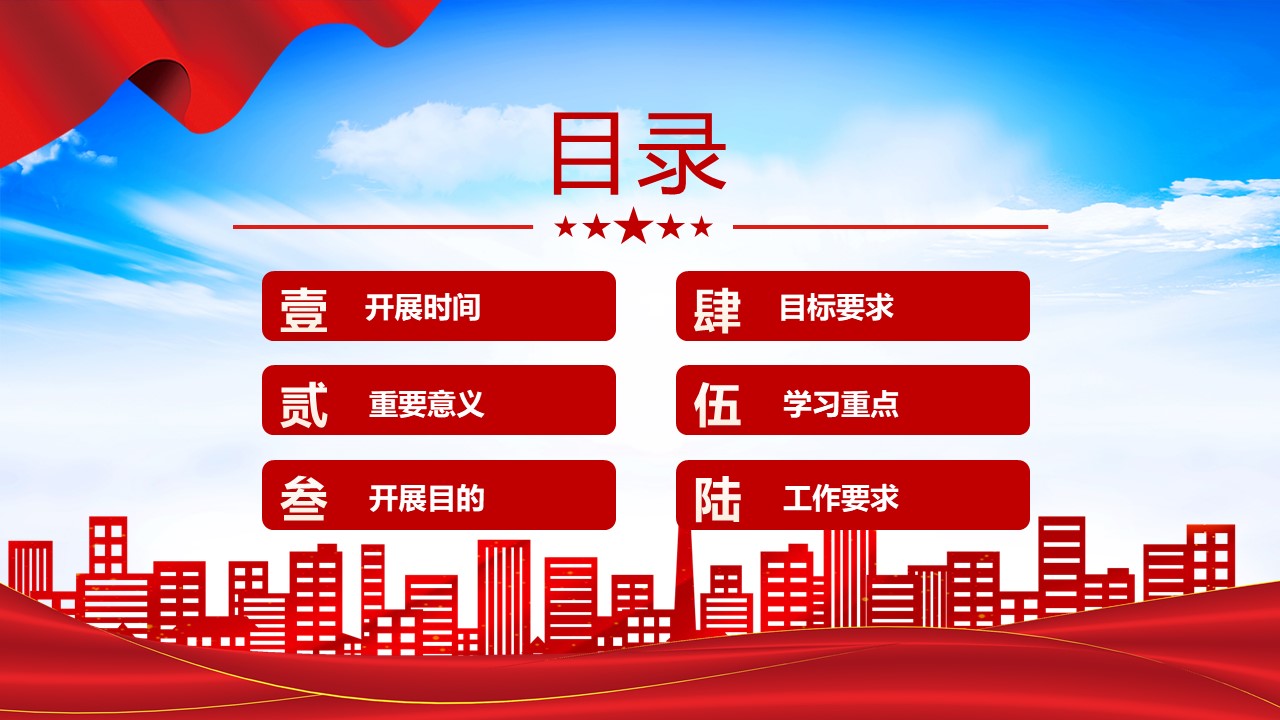 目录

壹 开展时间

贰 重要意义

叁 开展目的

肆 目标要求

伍 学习重点

陆 工作要求